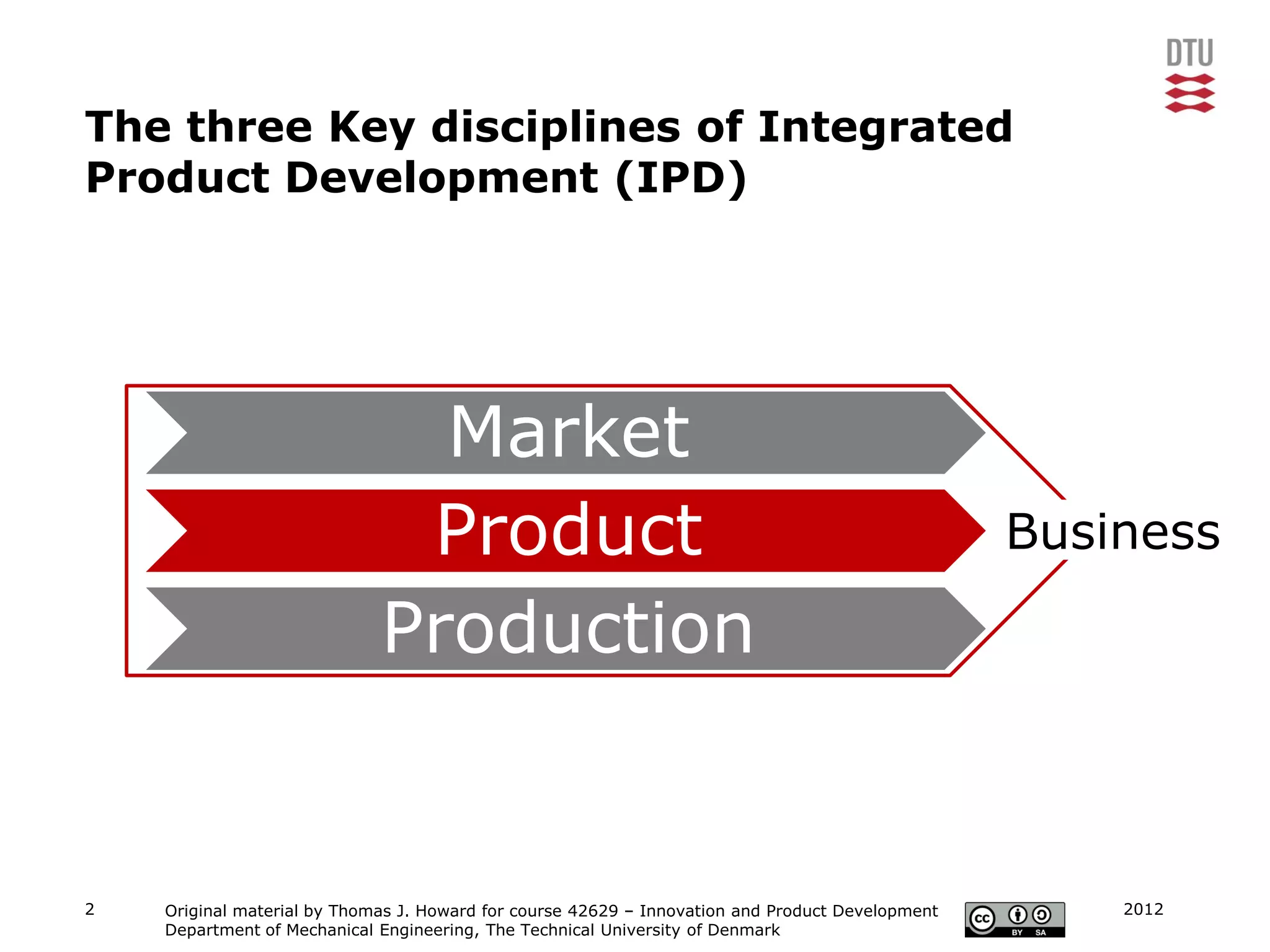 DTU

The three Key disciplines of Integrated Product Development (IPD)

Market

Product

Production

Business

2

Original material by Thomas J. Howard for course 42629 – Innovation and Product Development
Department of Mechanical Engineering, The Technical University of Denmark

cc BY SA

2012